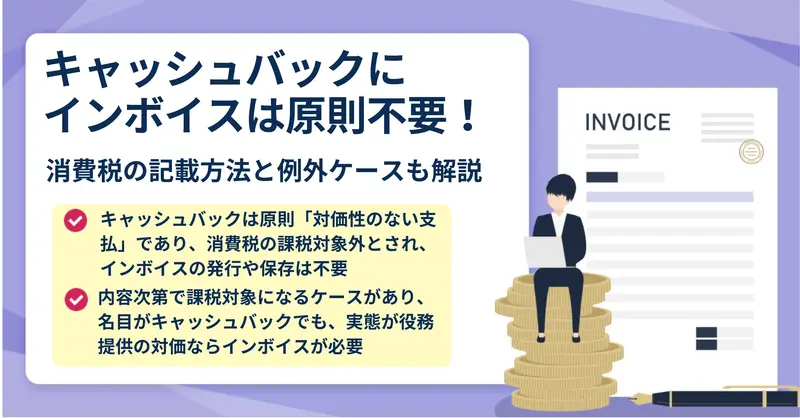 キャッシュバックに
インボイスは原則不要！

消費税の記載方法と例外ケースも解説

キャッシュバックは原則「対価性のない支払」であり、消費税の課税対象外とされ、インボイスの発行や保存は不要

内容次第で課税対象になるケースがあり、名目がキャッシュバックでも、実態が役務提供の対価ならインボイスが必要

INVOICE